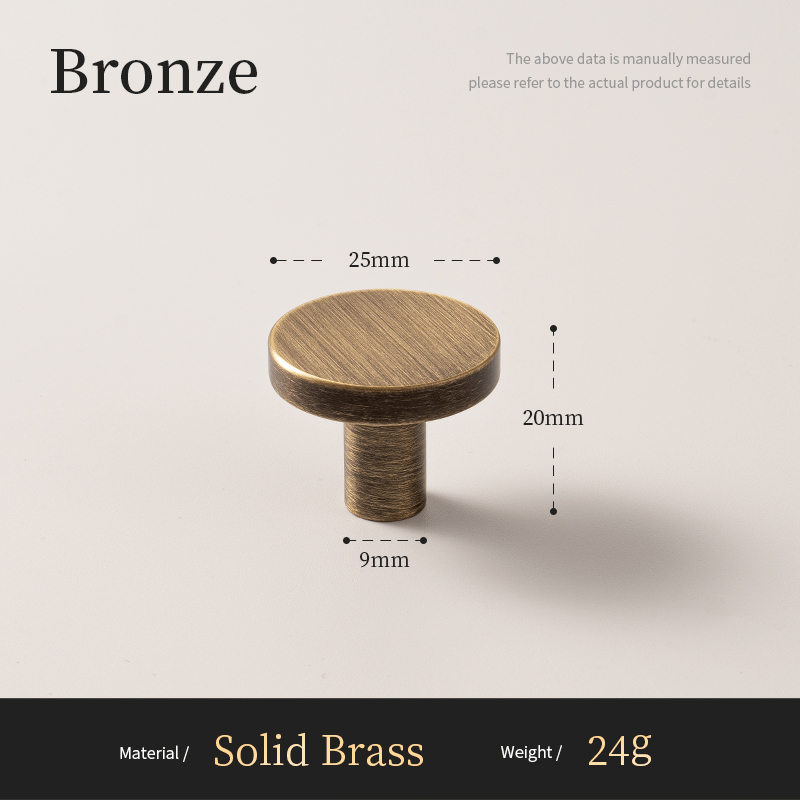 Bronze

The above data is manually measured
please refer to the actual product for details

25mm

20mm

9mm

Material / Solid Brass Weight / 24g